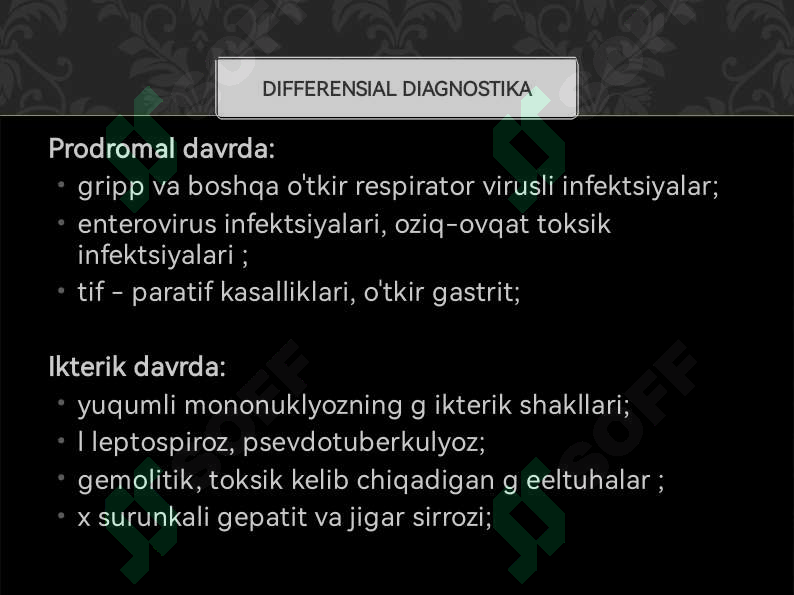 DIFFERENSIAL DIAGNOSTIKA

Prodromal davrda:

• gripp va boshqa o'tkir respirator virusli infektsiyalar;
• enterovirus infektsiyalari, oziq-ovqat toksik infektsiyalari ;
• tif - paratif kasalliklari, o'tkir gastrit;

Ikterik davrda:

• yuqumli mononuklyozning g ikterik shakllari;
• l leptospiroz, psevdotuberkulyoz;
• gemolitik, toksik kelib chiqadigan g eeltuhalar ;
• x surunkali gepatit va jigar sirrozi;

SOFF
SOFF